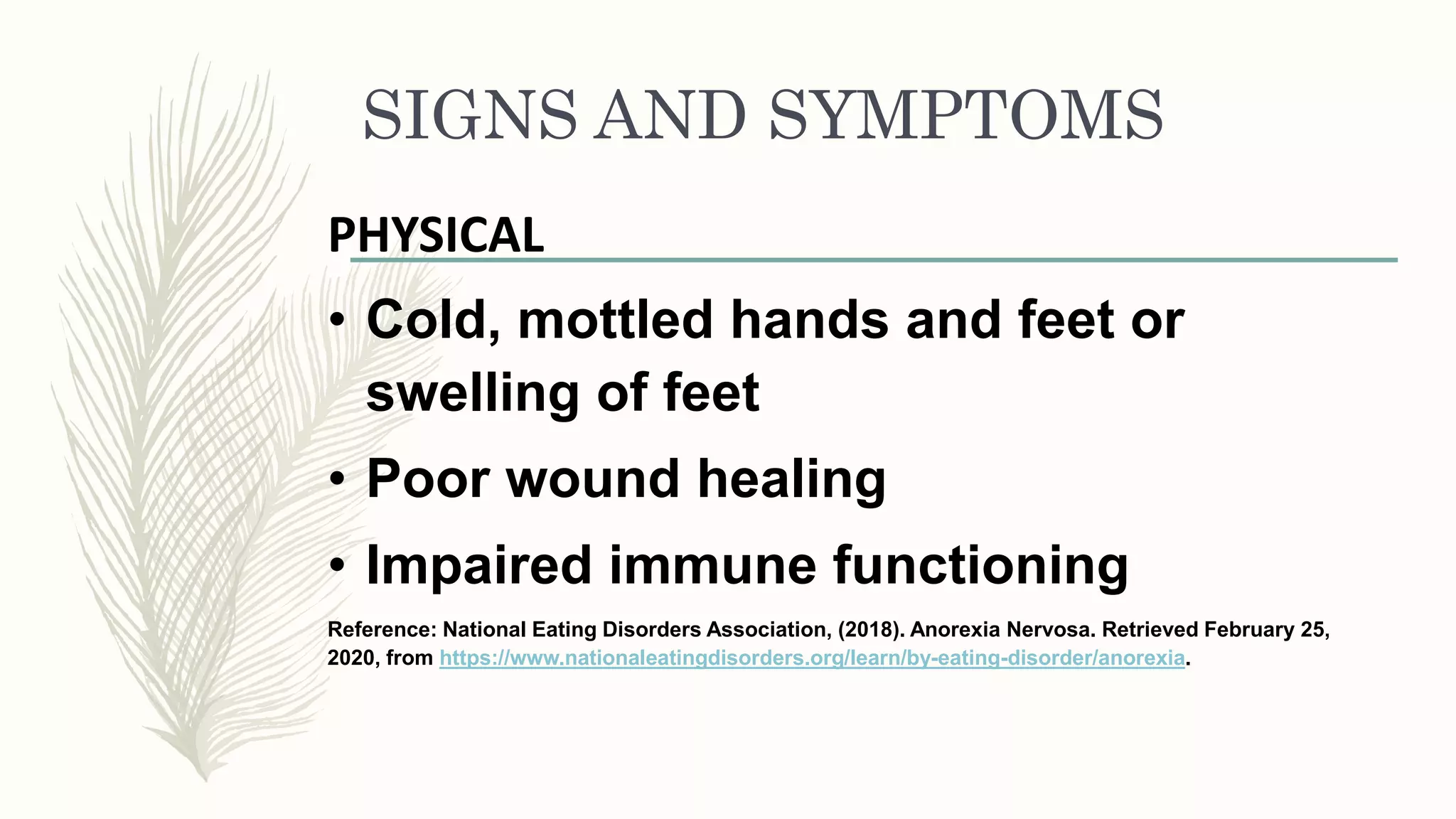 SIGNS AND SYMPTOMS

PHYSICAL

• Cold, mottled hands and feet or swelling of feet
• Poor wound healing
• Impaired immune functioning

Reference: National Eating Disorders Association, (2018). Anorexia Nervosa. Retrieved February 25, 2020, from https://www.nationaleatingdisorders.org/learn/by-eating-disorder/anorexia.